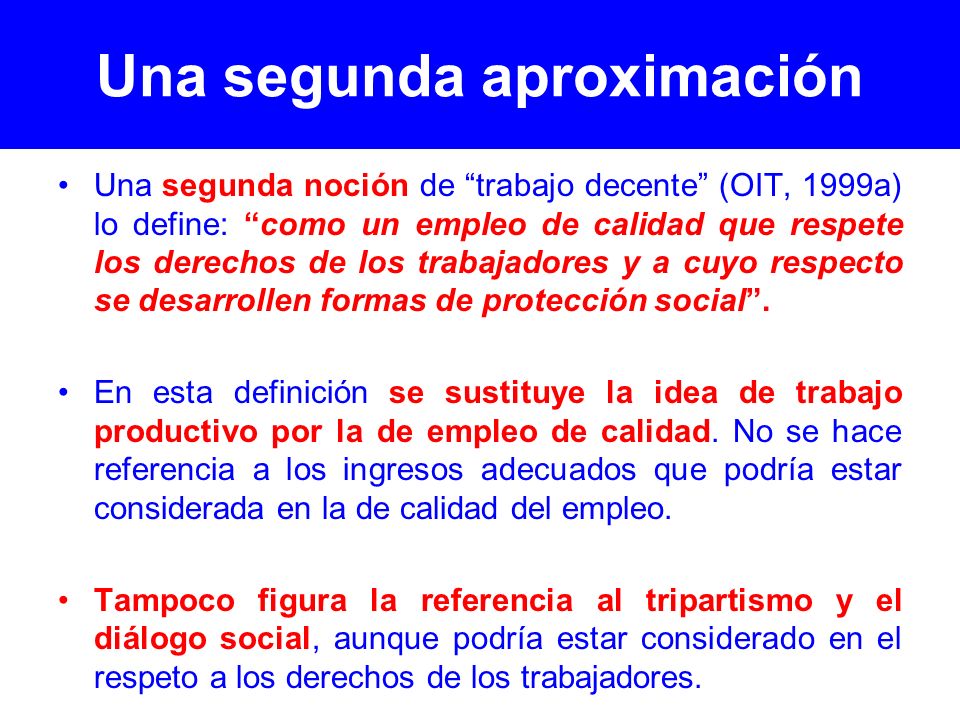 Una segunda aproximación

• Una segunda noción de “trabajo decente” (OIT, 1999a) lo define: “como un empleo de calidad que respete los derechos de los trabajadores y a cuyo respecto se desarrollen formas de protección social”.

• En esta definición se sustituye la idea de trabajo productivo por la de empleo de calidad. No se hace referencia a los ingresos adecuados que podría estar considerada en la de calidad del empleo.

• Tampoco figura la referencia al tripartismo y el diálogo social, aunque podría estar considerado en el respeto a los derechos de los trabajadores.